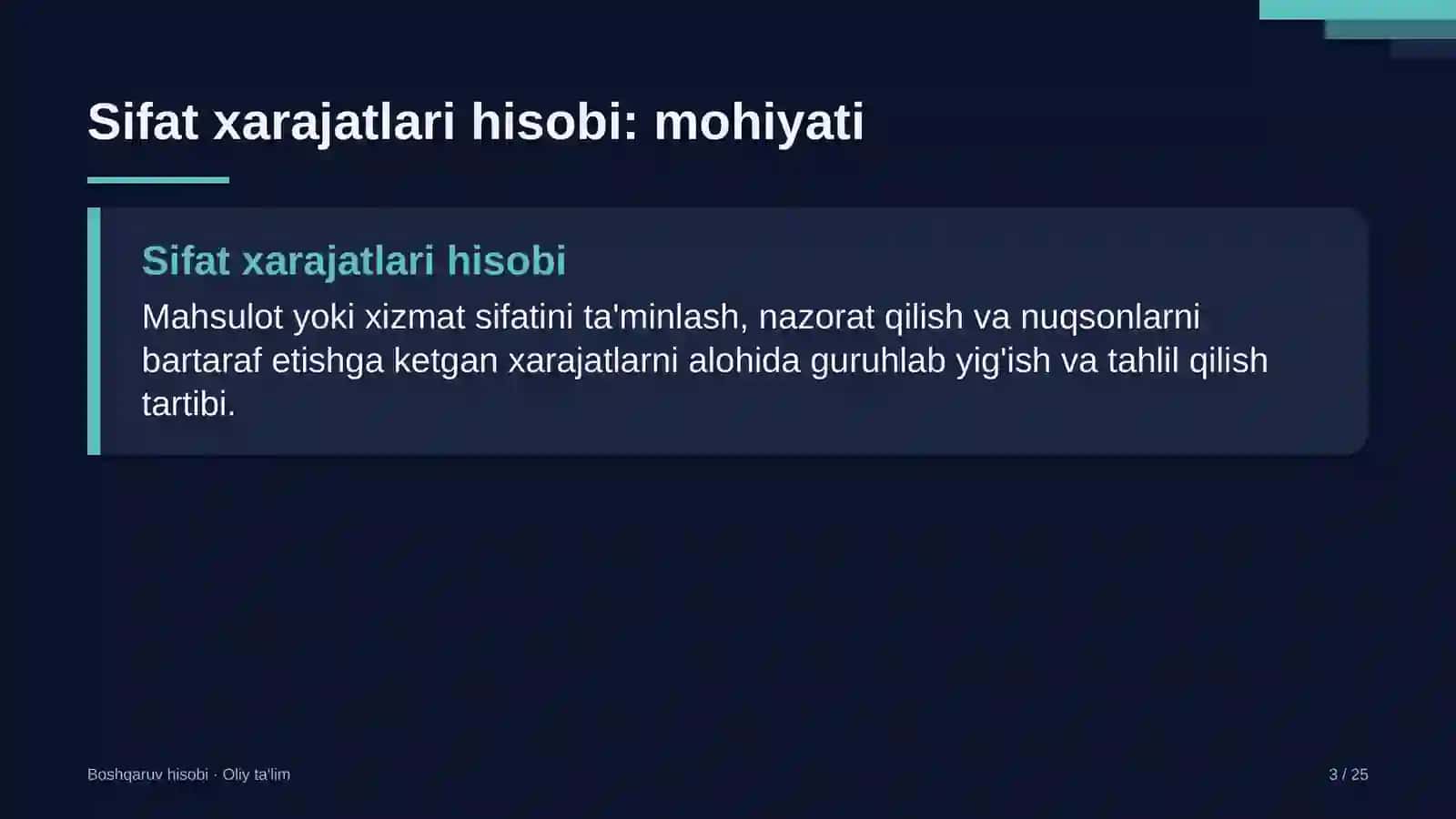 Sifat xarajatlari hisobi: mohiyati

Sifat xarajatlari hisobi

Mahsulot yoki xizmat sifatini ta'minlash, nazorat qilish va nuqsonlarni bartaraf etishga ketgan xarajatlarni alohida guruhlab yig'ish va tahlil qilish tartibi.

Boshqaruv hisobi · Oliy ta'lim

3 / 25